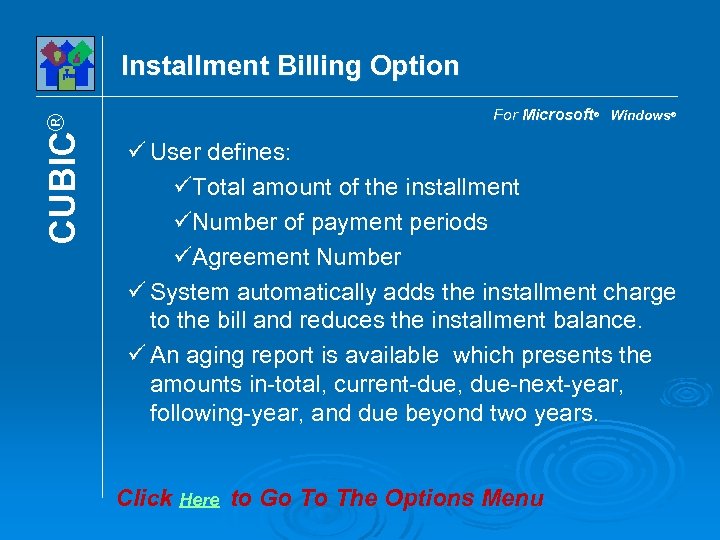 CUBIC®

Installment Billing Option

For Microsoft® Windows®

✓ User defines:

✓Total amount of the installment

✓Number of payment periods

✓Agreement Number

✓ System automatically adds the installment charge to the bill and reduces the installment balance.

✓ An aging report is available which presents the amounts in-total, current-due, due-next-year, following-year, and due beyond two years.

Click Here to Go To The Options Menu